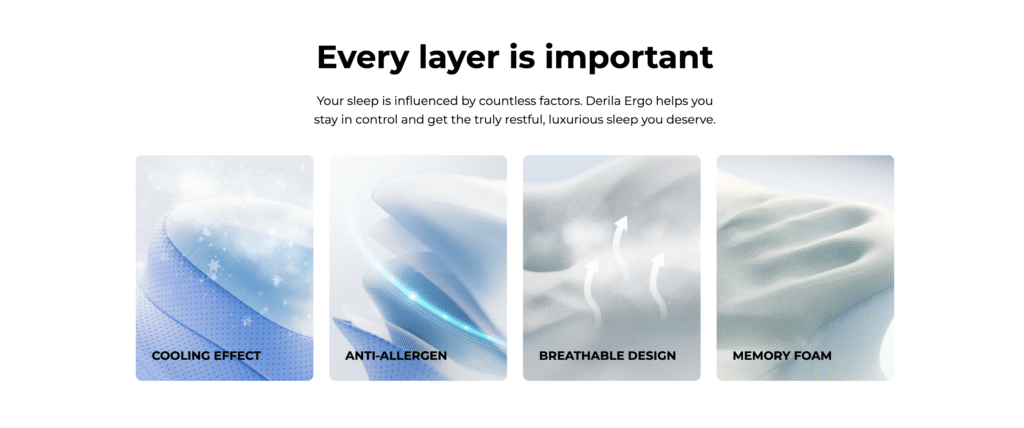 Every layer is important

Your sleep is influenced by countless factors. Derila Ergo helps you stay in control and get the truly restful, luxurious sleep you deserve.

COOLING EFFECT

ANTI-ALLERGEN

BREATHABLE DESIGN

MEMORY FOAM